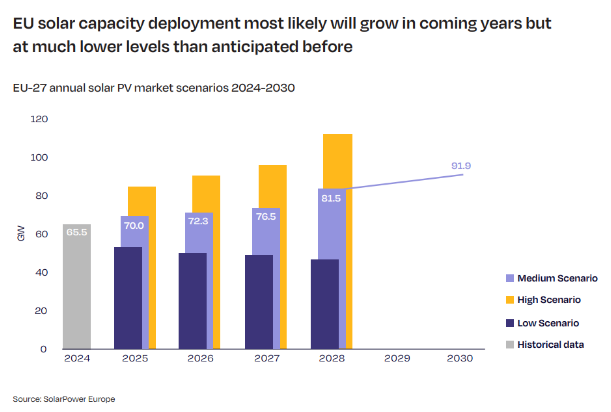 EU solar capacity deployment most likely will grow in coming years but at much lower levels than anticipated before

EU-27 annual solar PV market scenarios 2024-2030

120
100
80
60
40
20
0

GW

65.5
70.0
72.3
76.5
81.5
91.9

2024
2025
2026
2027
2028
2029
2030

Medium Scenario
High Scenario
Low Scenario
Historical data

Source: SolarPower Europe